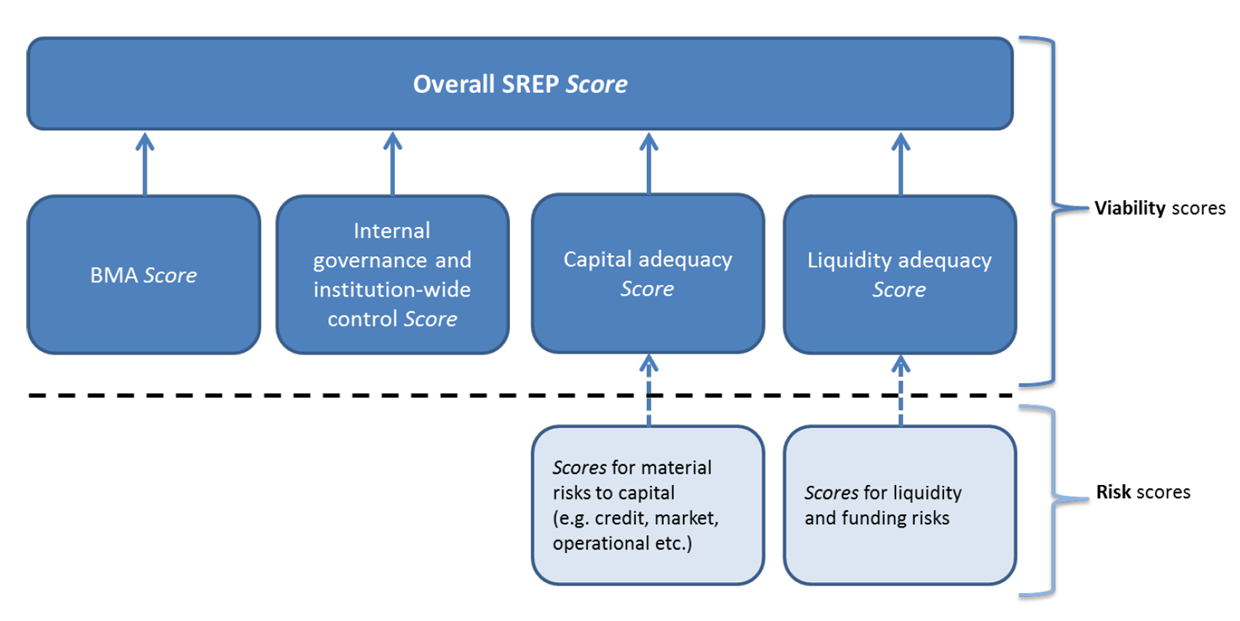 Overall SREP Score

BMA Score

Internal governance and institution-wide control Score

Capital adequacy Score

Liquidity adequacy Score

Viability scores

Scores for material risks to capital (e.g. credit, market, operational etc.)

Scores for liquidity and funding risks

Risk scores